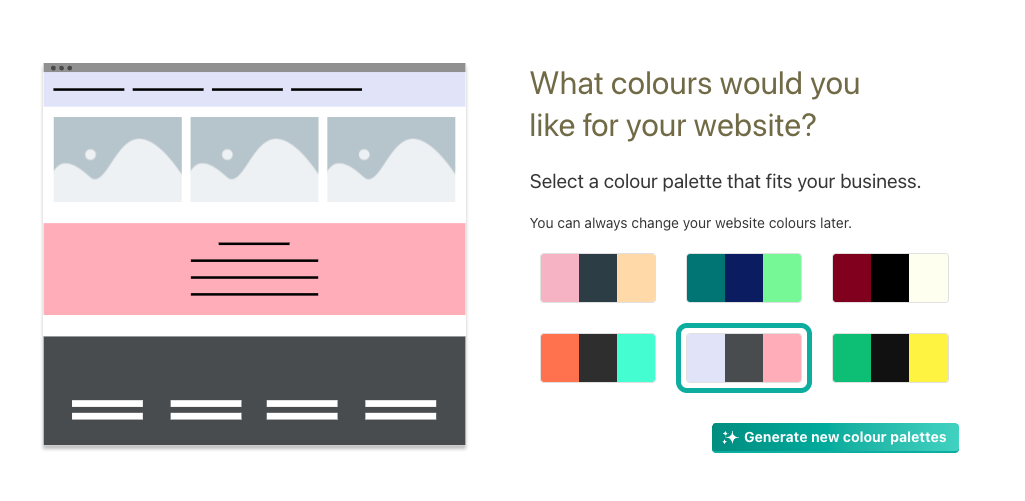 What colours would you like for your website?

Select a colour palette that fits your business.

You can always change your website colours later.

Generate new colour palettes